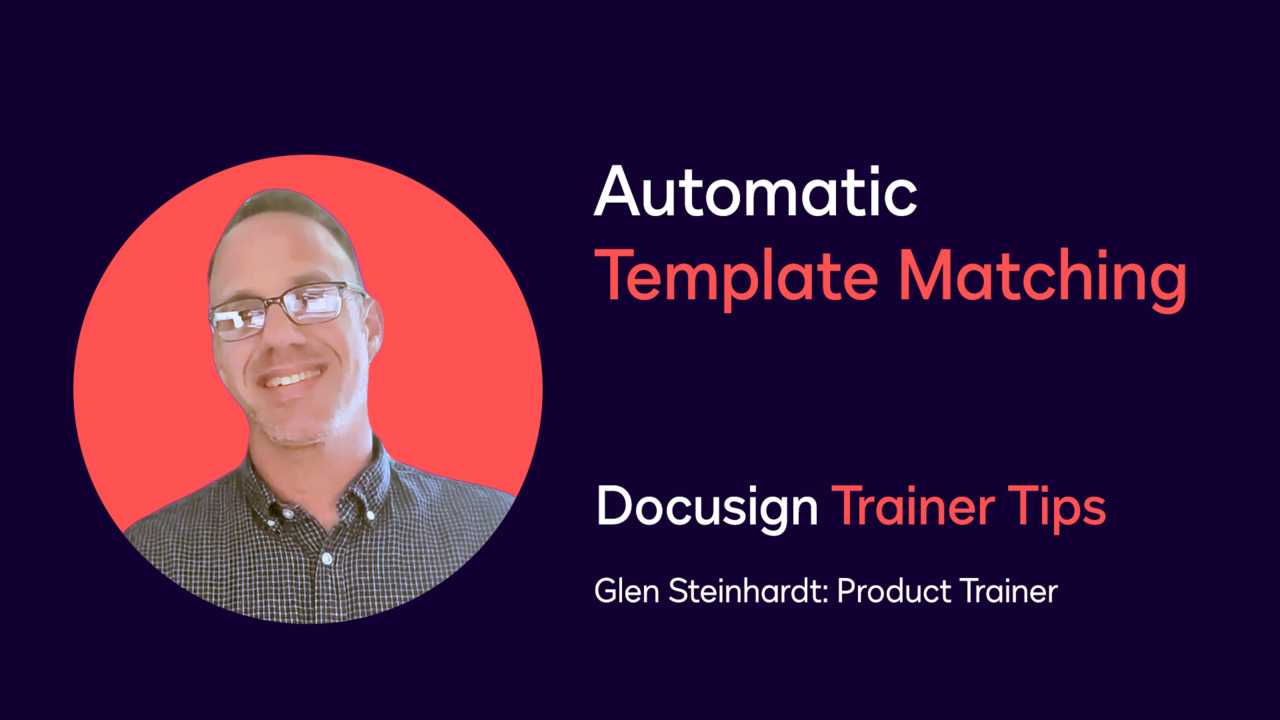 Automatic
Template Matching

Docusign Trainer Tips

Glen Steinhardt: Product Trainer